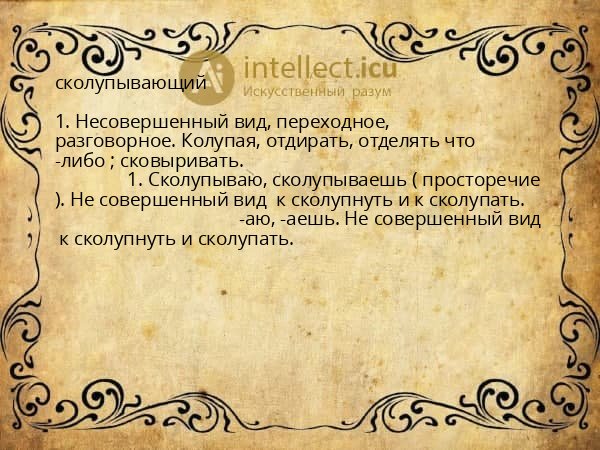 intellect.icu
Искусственный разум

сколупывающий

1. Несовершенный вид, переходное, разговорное. Колупая, отдирать, отделять что -либо ; сковыривать.

1. Сколупываю, сколупываешь ( просторечие ). Не совершенный вид к сколупнуть и к сколупать.

-аю, -аешь. Не совершенный вид к сколупнуть и сколупать.